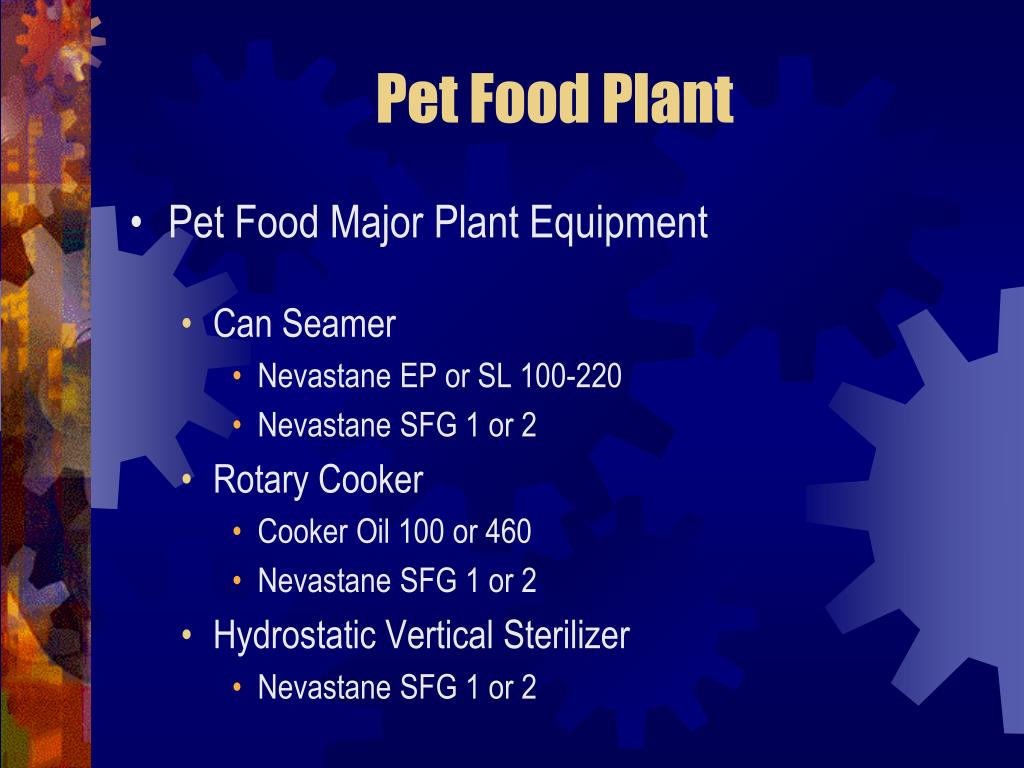 Pet Food Plant

• Pet Food Major Plant Equipment

• Can Seamer
• Nevastane EP or SL 100-220
• Nevastane SFG 1 or 2
• Rotary Cooker
• Cooker Oil 100 or 460
• Nevastane SFG 1 or 2
• Hydrostatic Vertical Sterilizer
• Nevastane SFG 1 or 2